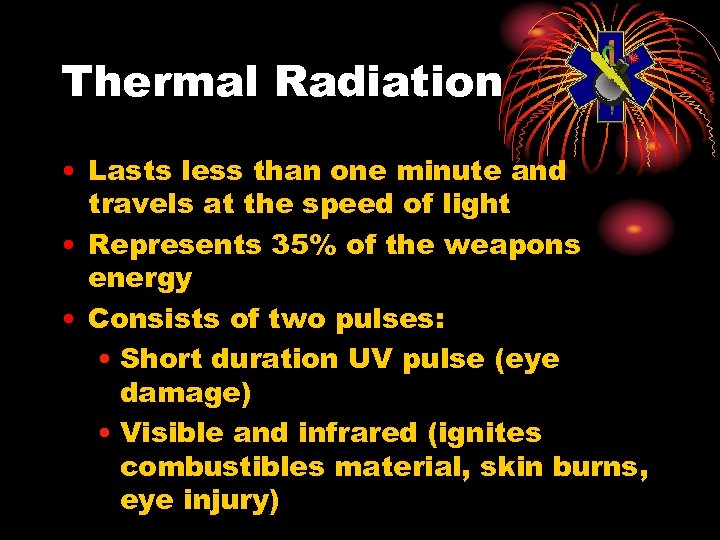 Thermal Radiation

• Lasts less than one minute and travels at the speed of light
• Represents 35% of the weapons energy
• Consists of two pulses:
  • Short duration UV pulse (eye damage)
  • Visible and infrared (ignites combustibles material, skin burns, eye injury)